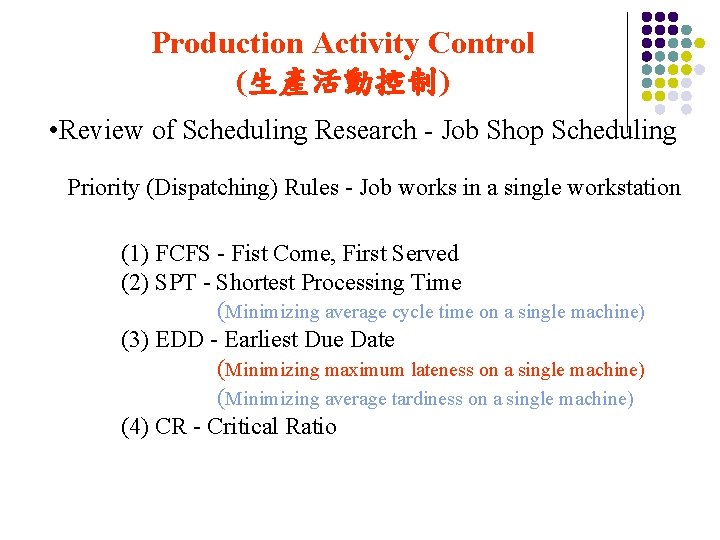 Production Activity Control
(生產活動控制)

•Review of Scheduling Research - Job Shop Scheduling

Priority (Dispatching) Rules - Job works in a single workstation

(1) FCFS - Fist Come, First Served
(2) SPT - Shortest Processing Time
(Minimizing average cycle time on a single machine)
(3) EDD - Earliest Due Date
(Minimizing maximum lateness on a single machine)
(Minimizing average tardiness on a single machine)
(4) CR - Critical Ratio